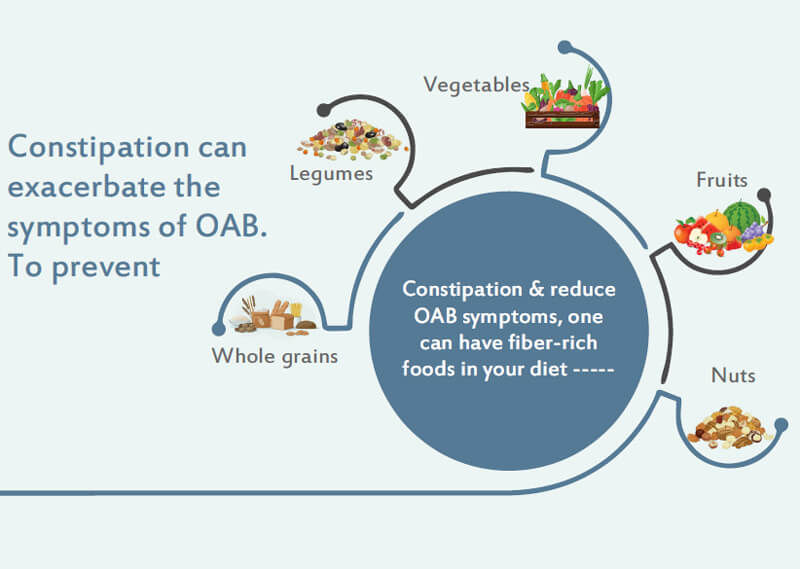 Constipation can exacerbate the symptoms of OAB. To prevent

Constipation & reduce OAB symptoms, one can have fiber-rich foods in your diet -----

Whole grains

Legumes

Vegetables

Fruits

Nuts